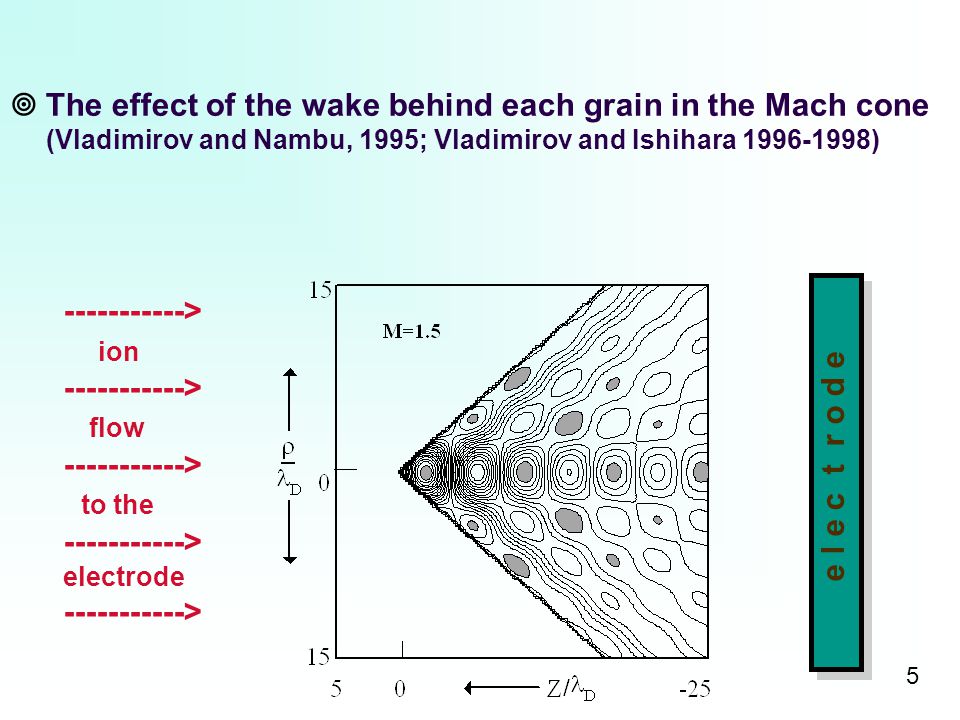 ◎ The effect of the wake behind each grain in the Mach cone (Vladimirov and Nambu, 1995; Vladimirov and Ishihara 1996-1998)

----------->
ion
----------->
flow
----------->
to the
----------->
electrode
----------->

15

M=1.5

$\frac{\rho}{\lambda_D}$ 0

15

5 0 $Z/\lambda_D$ -25

e l e c t r o d e

5